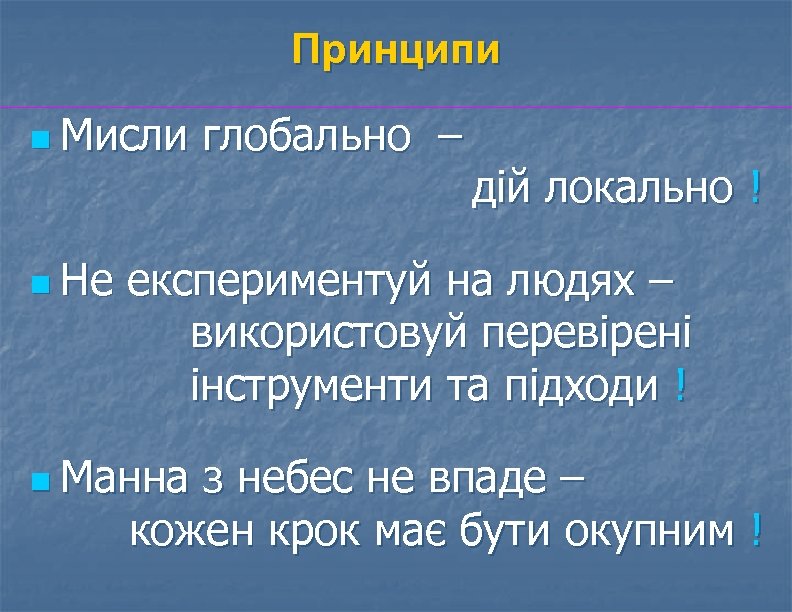 Принципи

Мисли глобально – дій локально !

Не експериментуй на людях – використовуй перевірені інструменти та підходи !

Манна з небес не впаде – кожен крок має бути окупним !